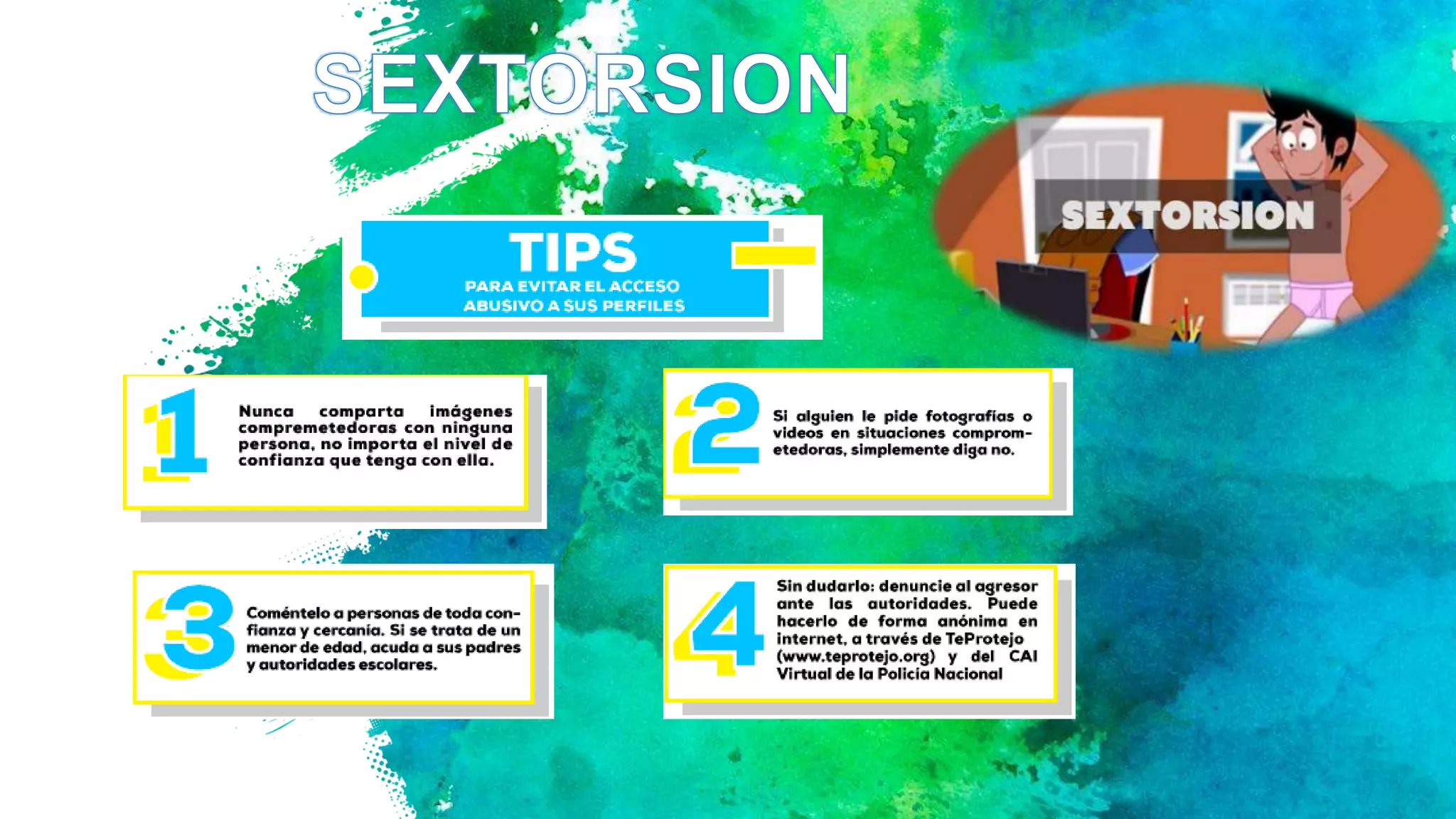 SEXTORSION

SEXTORSION

TIPS
PARA EVITAR EL ACCESO ABUSIVO A SUS PERFILES

1
Nunca comparta imágenes compremetedoras con ninguna persona, no importa el nivel de confianza que tenga con ella.

2
Si alguien le pide fotografías o videos en situaciones comprometedoras, simplemente diga no.

3
Coméntelo a personas de toda confianza y cercanía. Si se trata de un menor de edad, acuda a sus padres y autoridades escolares.

4
Sin dudarlo: denuncie al agresor ante las autoridades. Puede hacerlo de forma anónima en internet, a través de TeProtejo (www.teprotejo.org) y del CAI Virtual de la Policía Nacional